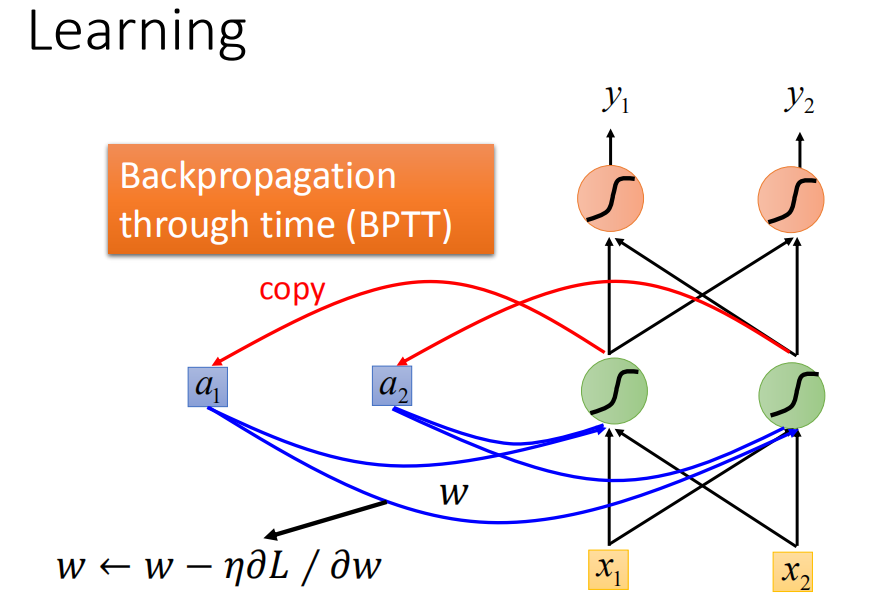 Learning

Backpropagation through time (BPTT)

$y_1$ $y_2$

copy

$a_1$ $a_2$

$w$

$w \leftarrow w - \eta \partial L / \partial w$

$x_1$ $x_2$